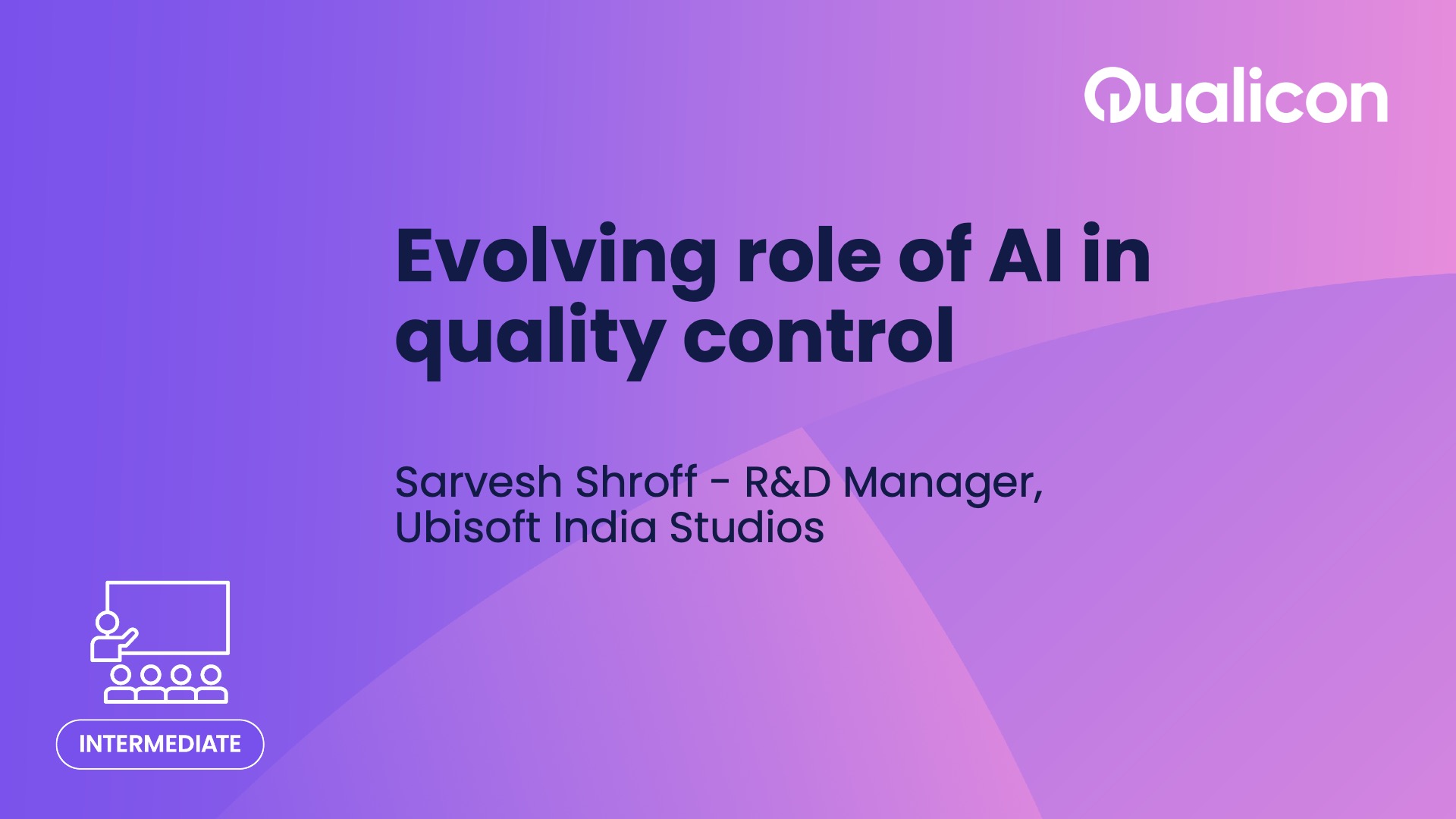 Qualicon

Evolving role of AI in quality control

Sarvesh Shroff - R&D Manager, Ubisoft India Studios

INTERMEDIATE